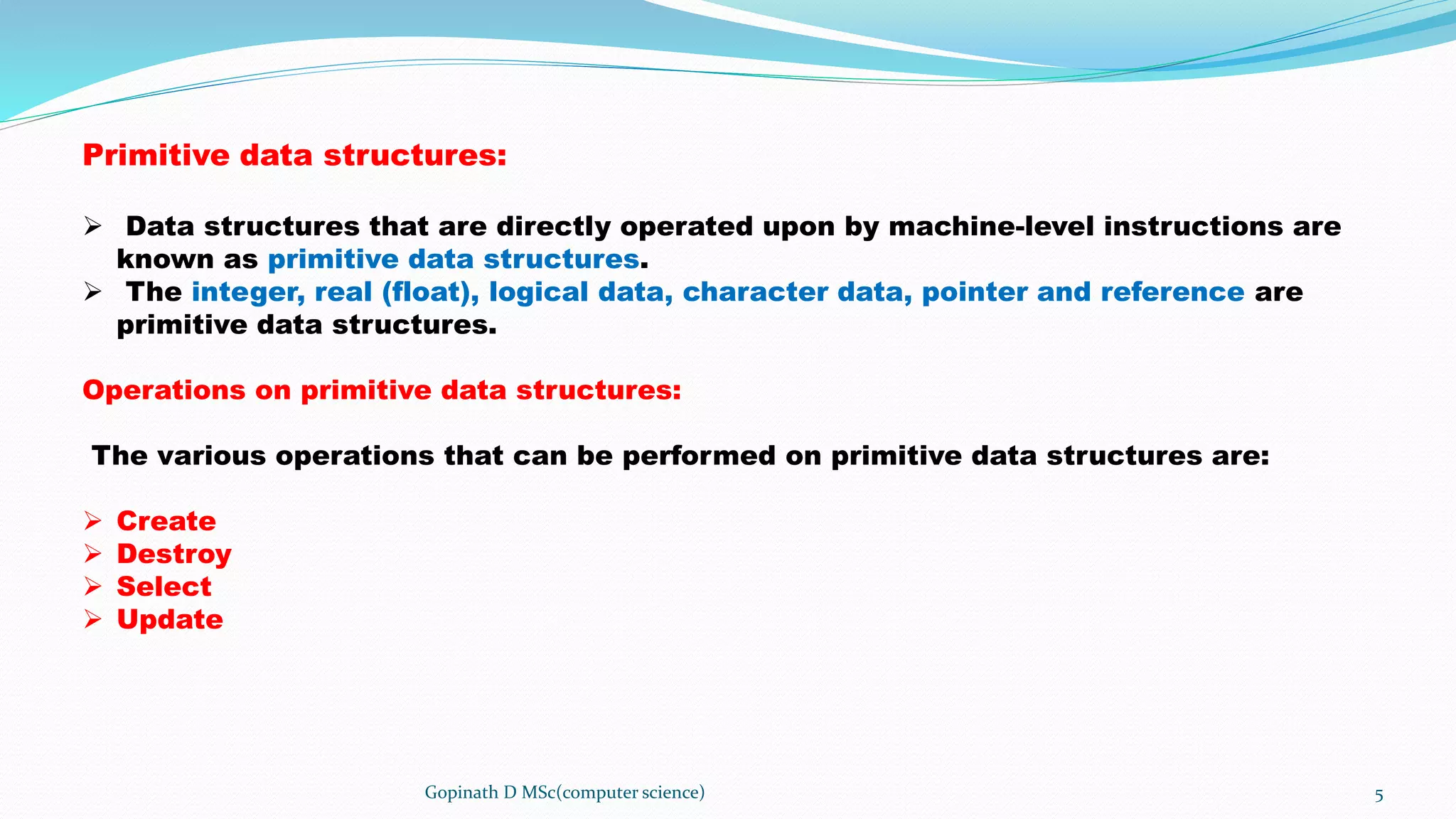 Primitive data structures:

➢ Data structures that are directly operated upon by machine-level instructions are known as primitive data structures.
➢ The integer, real (float), logical data, character data, pointer and reference are primitive data structures.

Operations on primitive data structures:

The various operations that can be performed on primitive data structures are:

➢ Create
➢ Destroy
➢ Select
➢ Update

Gopinath D MSc(computer science)

5